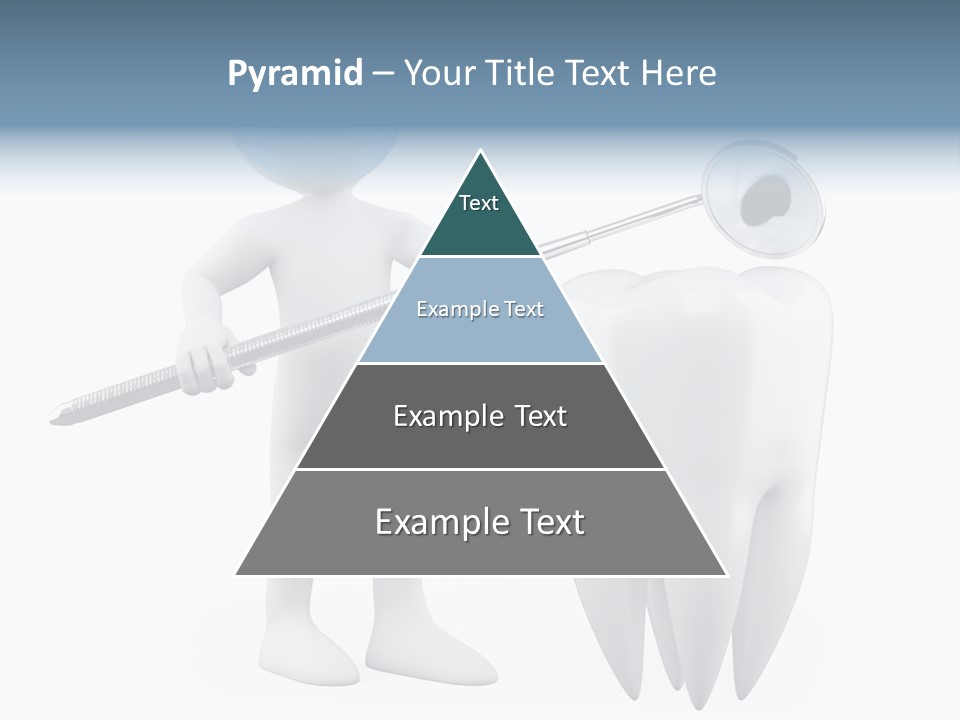 Pyramid – Your Title Text Here

Text

Example Text

Example Text

Example Text